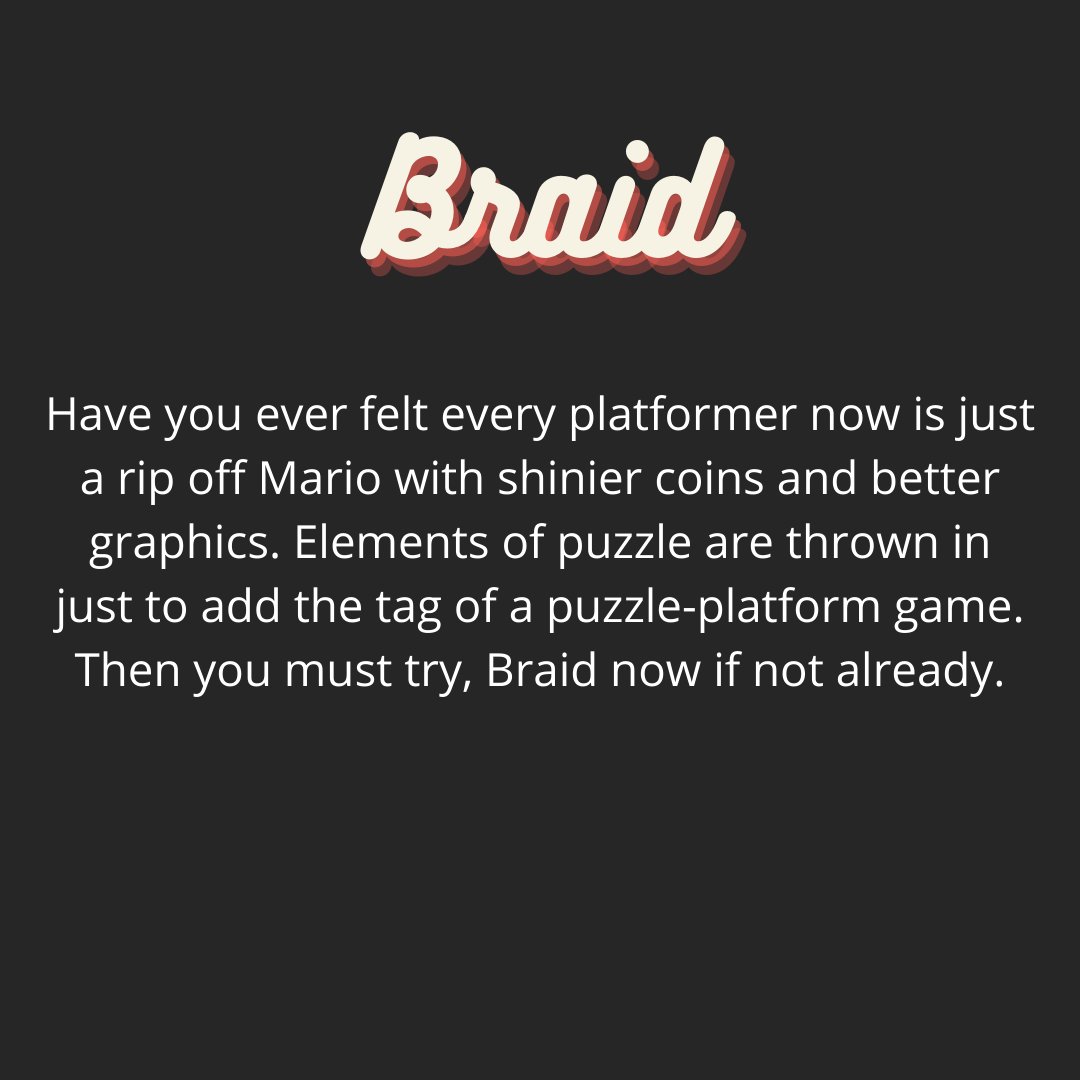 Braid

Have you ever felt every platformer now is just a rip off Mario with shinier coins and better graphics. Elements of puzzle are thrown in just to add the tag of a puzzle-platform game. Then you must try, Braid now if not already.